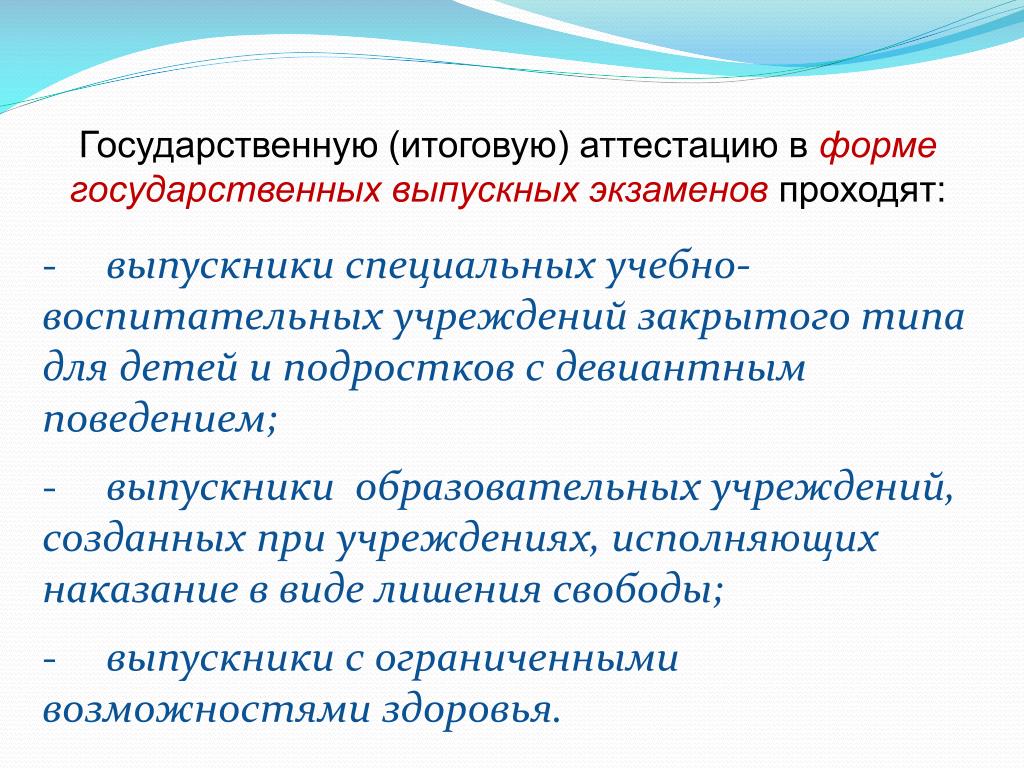 Государственную (итоговую) аттестацию в форме государственных выпускных экзаменов проходят:

- выпускники специальных учебно-воспитательных учреждений закрытого типа для детей и подростков с девиантным поведением;

- выпускники образовательных учреждений, созданных при учреждениях, исполняющих наказание в виде лишения свободы;

- выпускники с ограниченными возможностями здоровья.